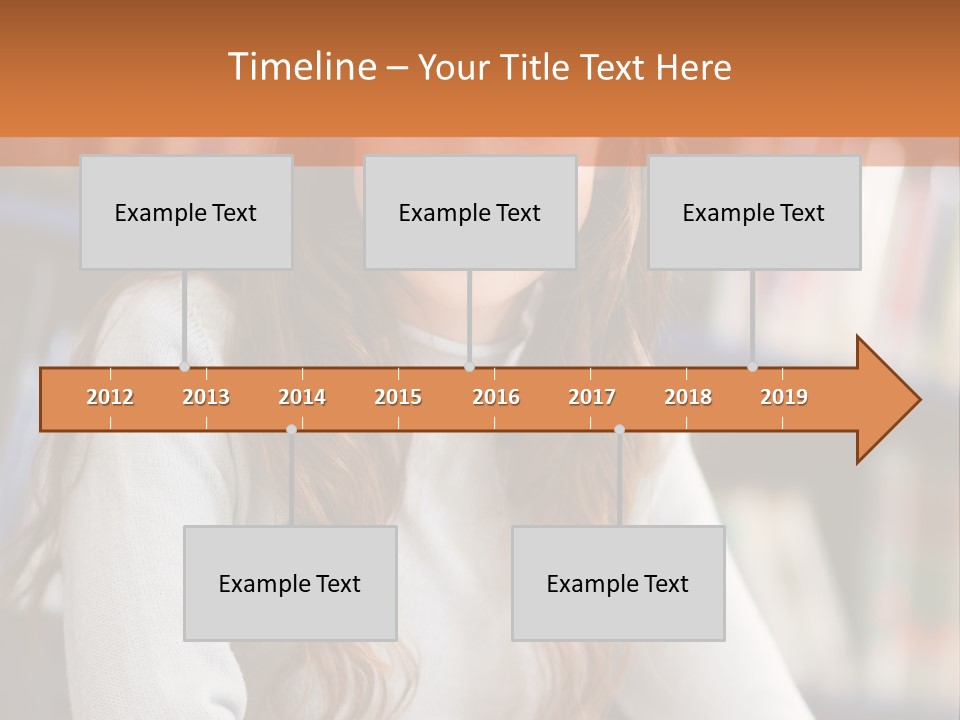 Timeline – Your Title Text Here

Example Text

Example Text

Example Text

2012 2013 2014 2015 2016 2017 2018 2019

Example Text

Example Text